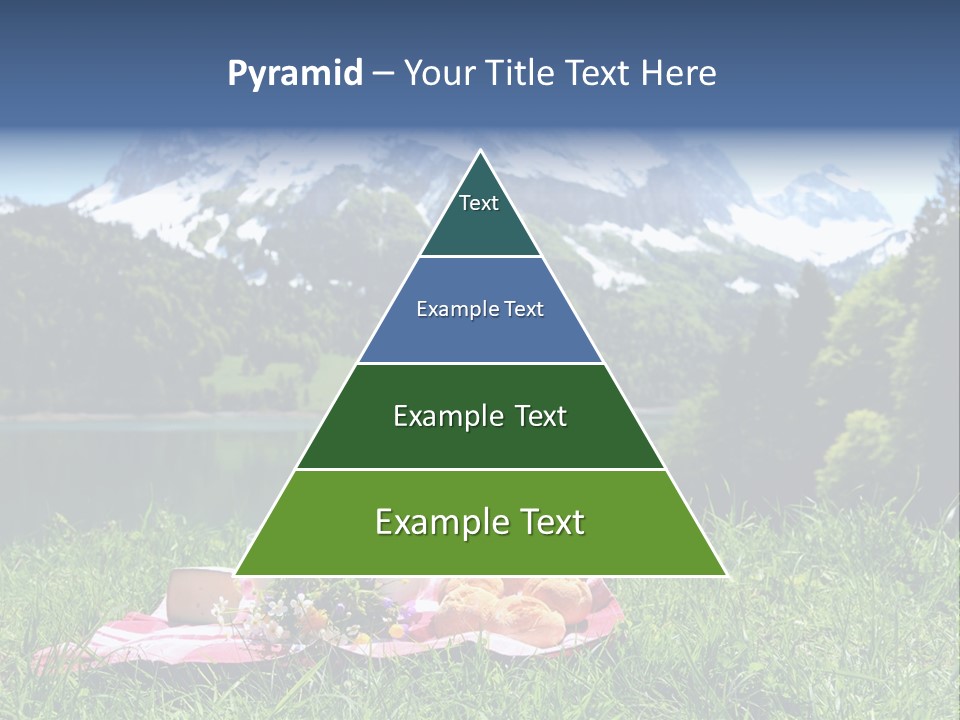 Pyramid – Your Title Text Here

Text

Example Text

Example Text

Example Text